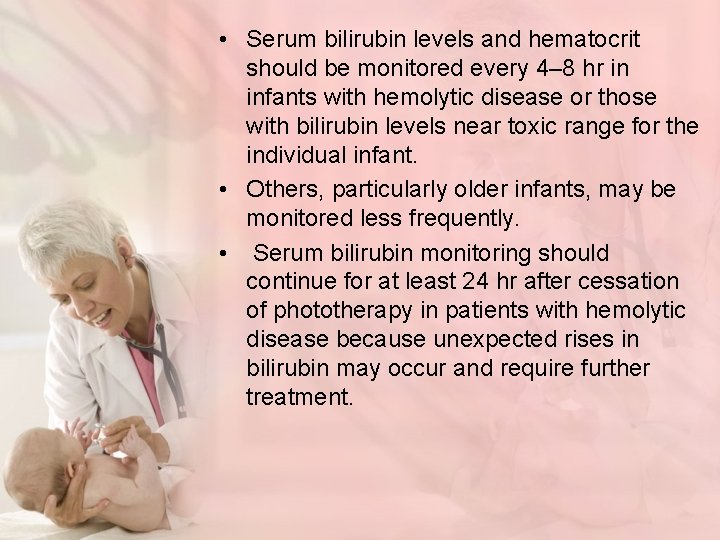 • Serum bilirubin levels and hematocrit should be monitored every 4–8 hr in infants with hemolytic disease or those with bilirubin levels near toxic range for the individual infant.

• Others, particularly older infants, may be monitored less frequently.

• Serum bilirubin monitoring should continue for at least 24 hr after cessation of phototherapy in patients with hemolytic disease because unexpected rises in bilirubin may occur and require further treatment.